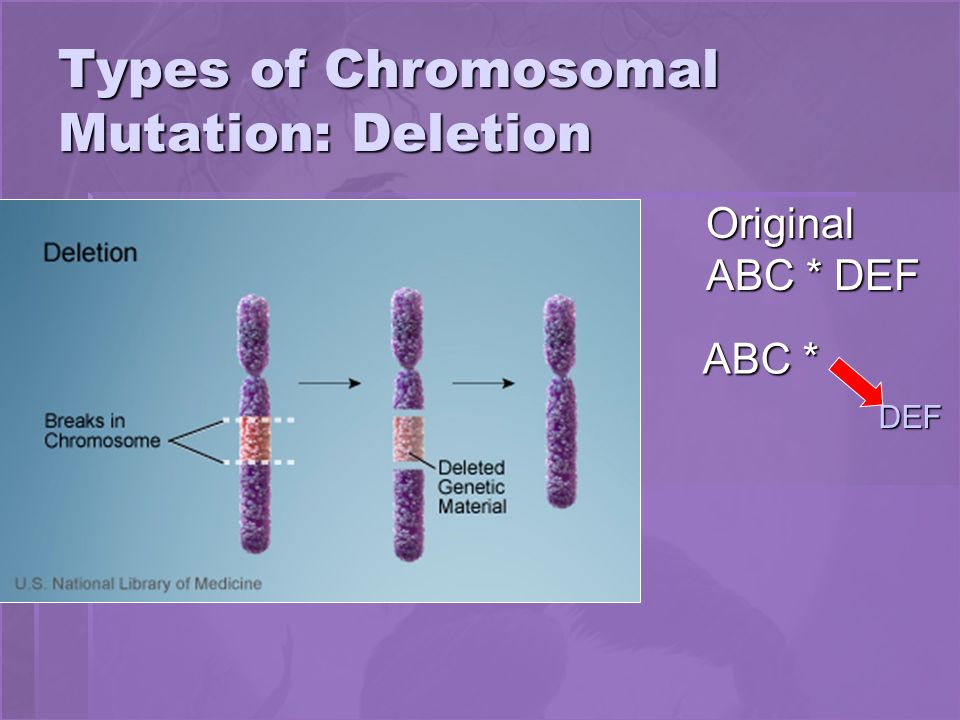 Types of Chromosomal Mutation: Deletion

Deletion

Breaks in Chromosome

Deleted Genetic Material

U.S. National Library of Medicine

Original
ABC * DEF

ABC *

DEF